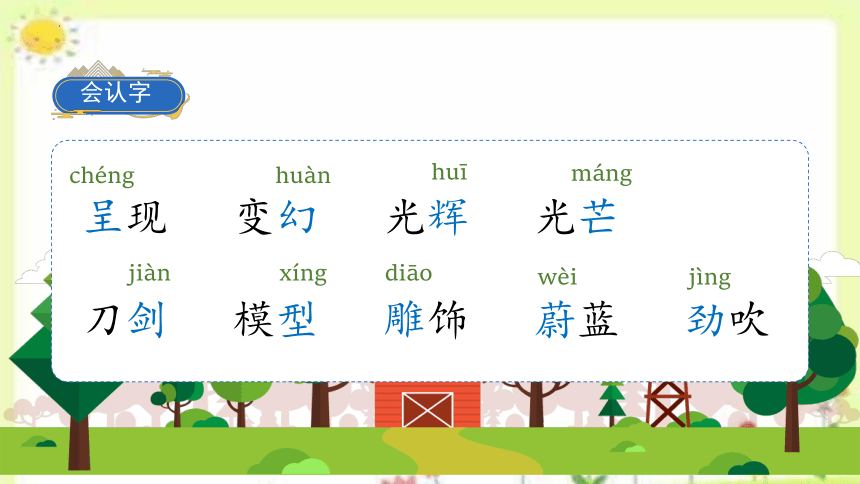 会认字

chéng
呈现

huàn
变幻

huī
光辉

máng
光芒

jiàn
刀剑

xíng
模型

diāo
雕饰

wèi
蔚蓝

jìng
劲吹